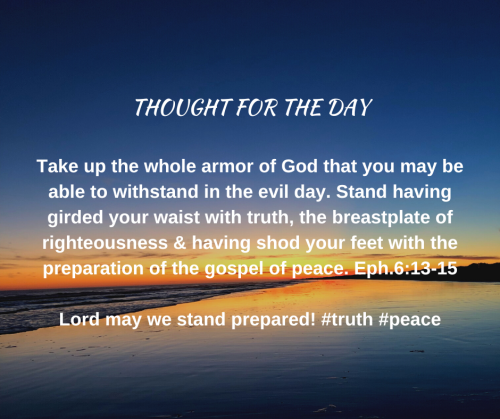 THOUGHT FOR THE DAY

Take up the whole armor of God that you may be able to withstand in the evil day. Stand having girded your waist with truth, the breastplate of righteousness & having shod your feet with the preparation of the gospel of peace. Eph.6:13-15

Lord may we stand prepared! #truth #peace